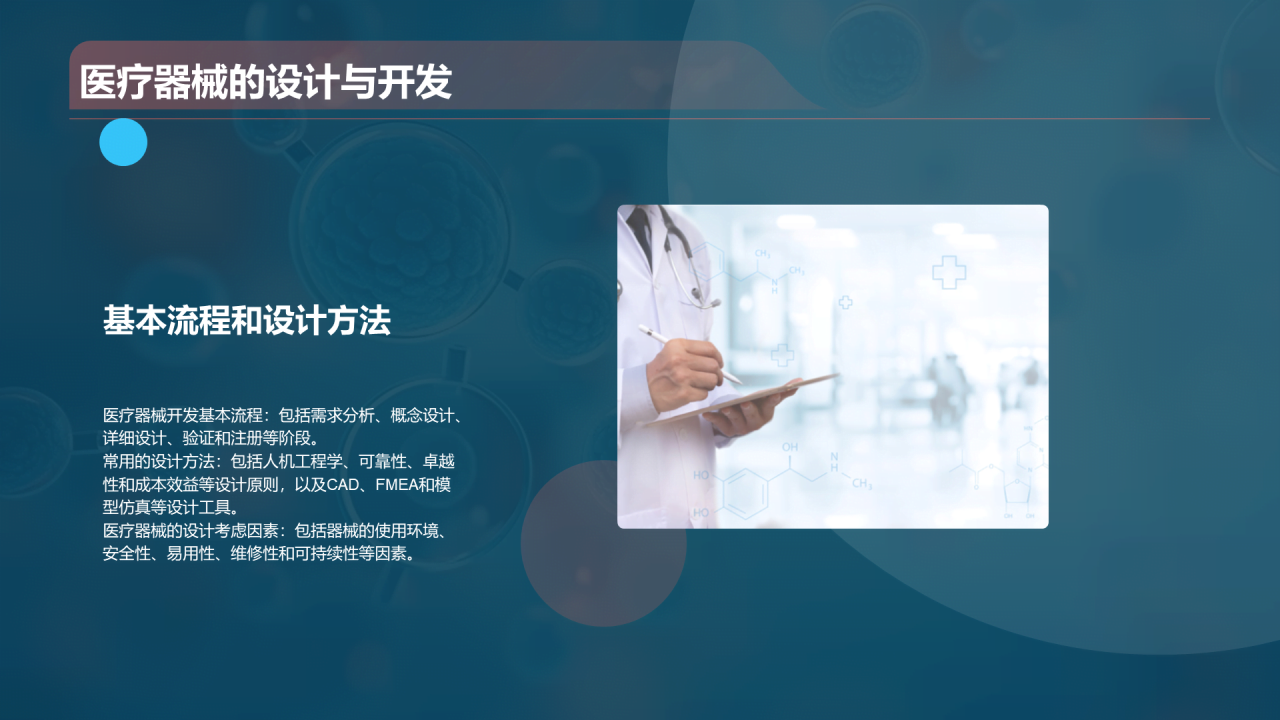 医疗器械的设计与开发

基本流程和设计方法

医疗器械开发基本流程：包括需求分析、概念设计、详细设计、验证和注册等阶段。
常用的设计方法：包括人机工程学、可靠性、卓越性和成本效益等设计原则，以及CAD、FMEA和模型仿真等设计工具。
医疗器械的设计考虑因素：包括器械的使用环境、安全性、易用性、维修性和可持续性等因素。